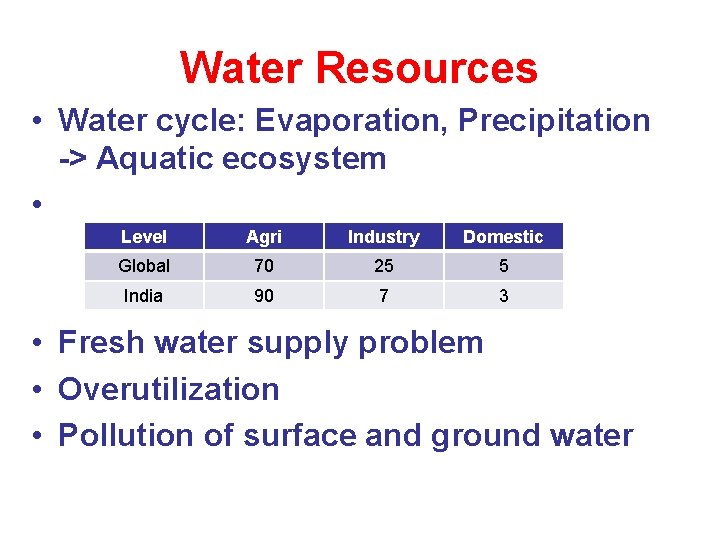 Water Resources

• Water cycle: Evaporation, Precipitation -> Aquatic ecosystem

•

| Level | Agri | Industry | Domestic |
|---|---|---|---|
| Global | 70 | 25 | 5 |
| India | 90 | 7 | 3 |

• Fresh water supply problem
• Overutilization
• Pollution of surface and ground water